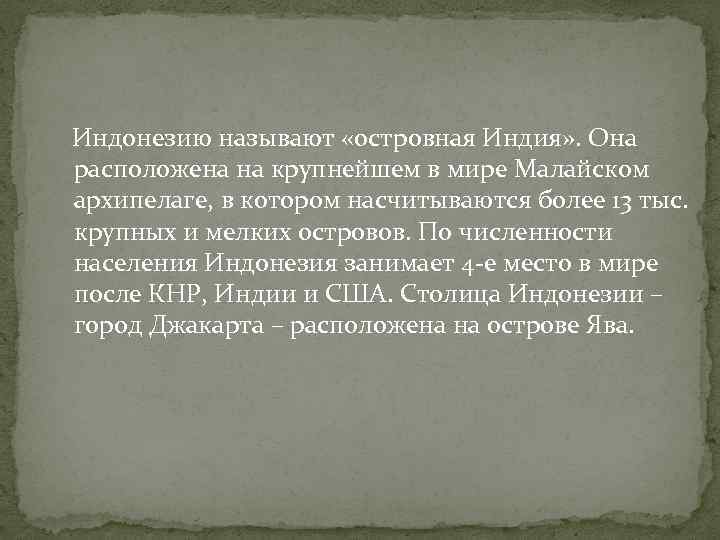 Индонезию называют «островная Индия». Она расположена на крупнейшем в мире Малайском архипелаге, в котором насчитываются более 13 тыс. крупных и мелких островов. По численности населения Индонезия занимает 4-е место в мире после КНР, Индии и США. Столица Индонезии – город Джакарта – расположена на острове Ява.